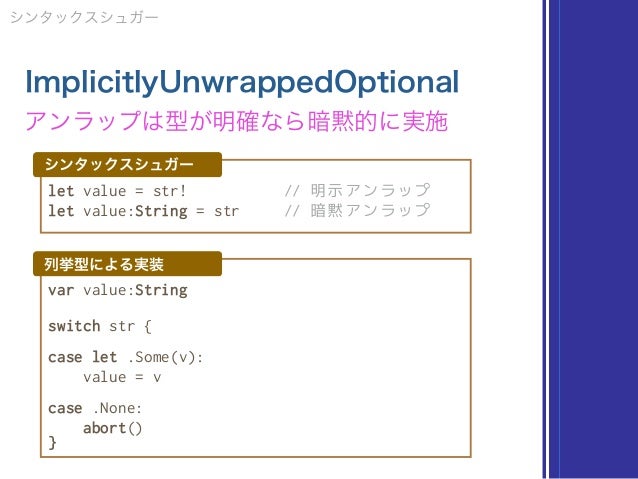 シンタックスシュガー

ImplicitlyUnwrappedOptional

アンラップは型が明確なら暗黙的に実施

シンタックスシュガー

let value = str! // 明示アンラップ
let value:String = str // 暗黙アンラップ

列挙型による実装

var value:String

switch str {

case let .Some(v):
 value = v

case .None:
 abort()
}